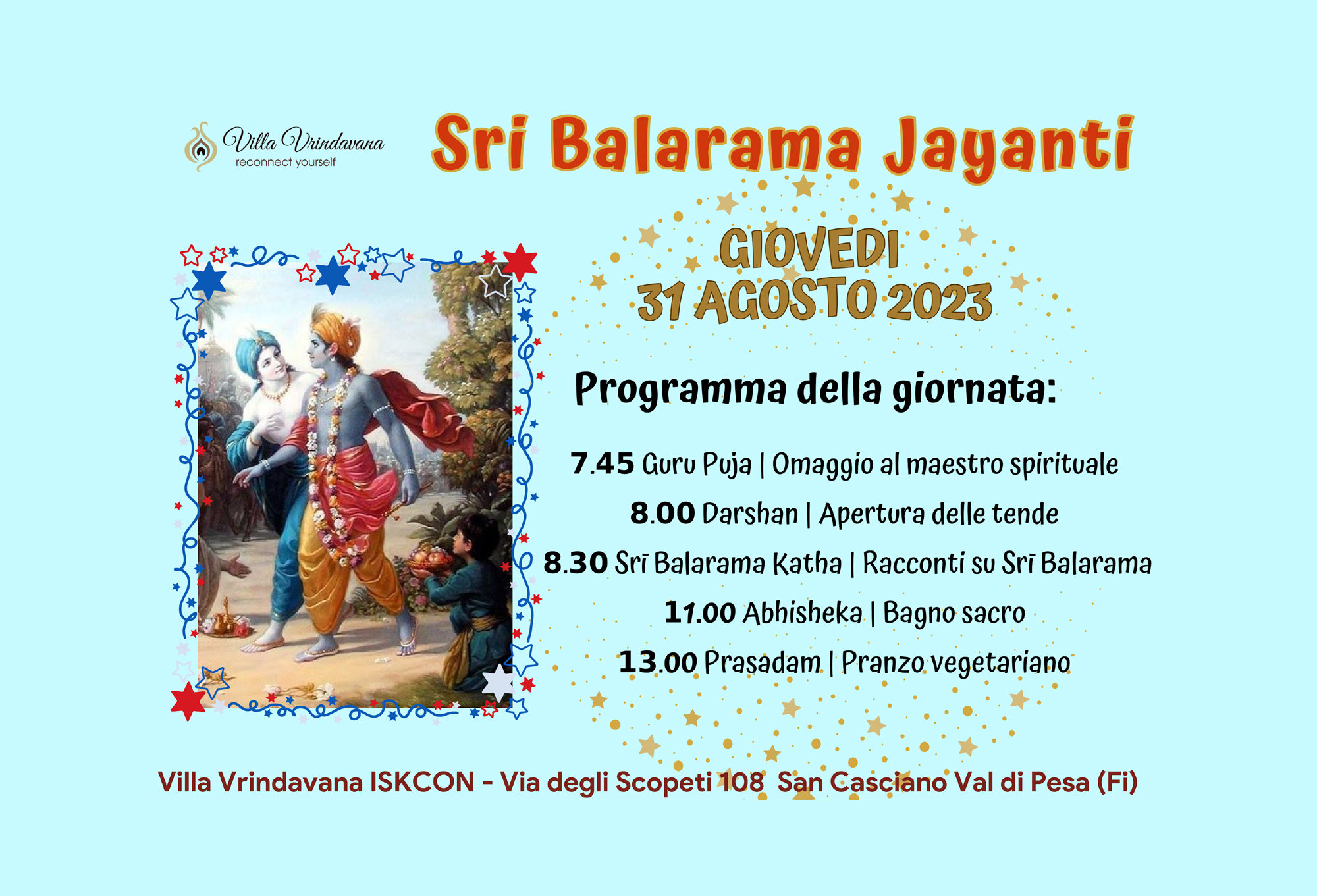 Villa Vrindavana
reconnect yourself

Sri Balarama Jayanti

GIOVEDI
31 AGOSTO 2023

Programma della giornata:

7.45 Guru Puja | Omaggio al maestro spirituale

8.00 Darshan | Apertura delle tende

8.30 Srī Balarama Katha | Racconti su Srī Balarama

11.00 Abhisheka | Bagno sacro

13.00 Prasadam | Pranzo vegetariano

Villa Vrindavana ISKCON - Via degli Scopeti 108 San Casciano Val di Pesa (Fi)